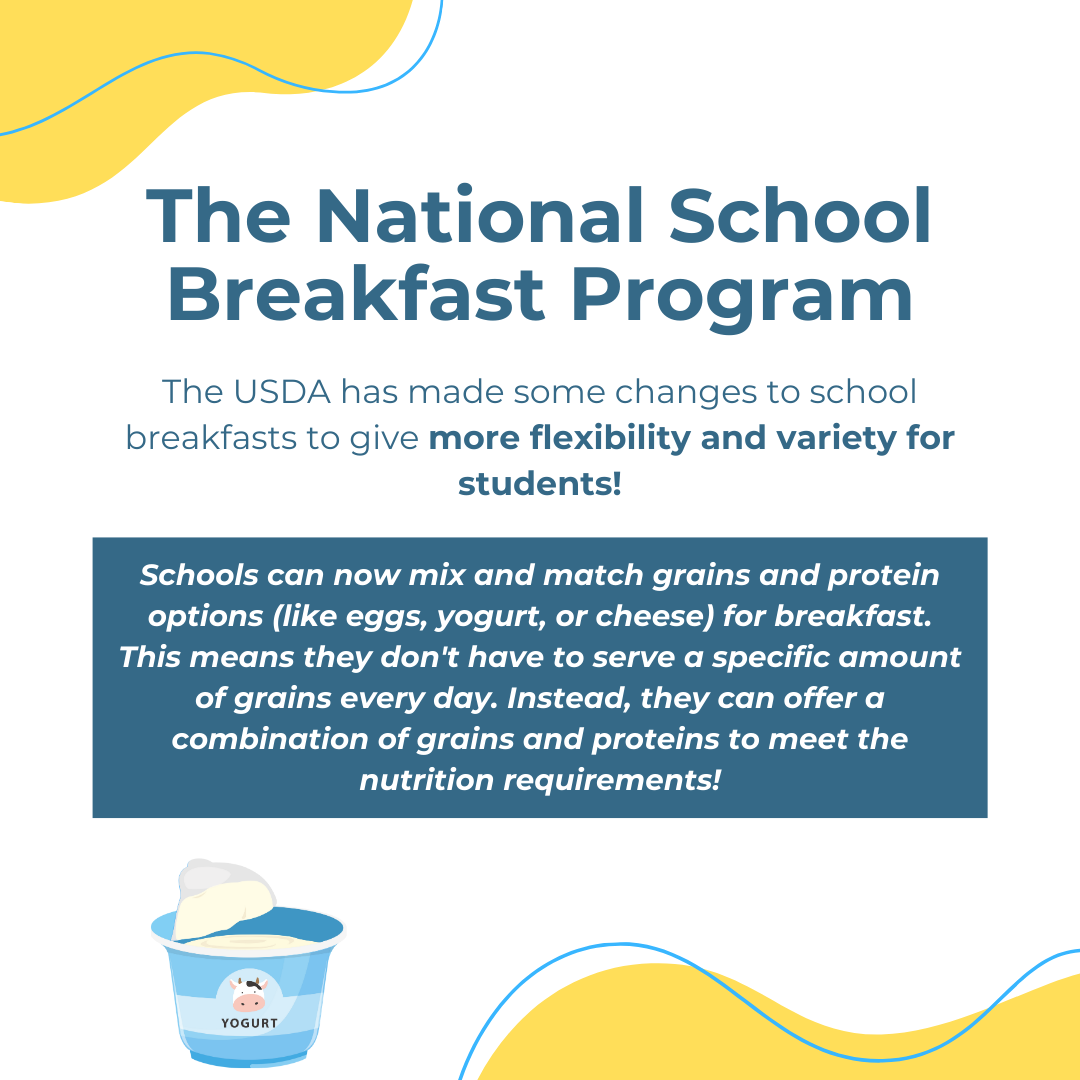 The National School Breakfast Program

The USDA has made some changes to school breakfasts to give more flexibility and variety for students!

Schools can now mix and match grains and protein options (like eggs, yogurt, or cheese) for breakfast. This means they don't have to serve a specific amount of grains every day. Instead, they can offer a combination of grains and proteins to meet the nutrition requirements!

YOGURT